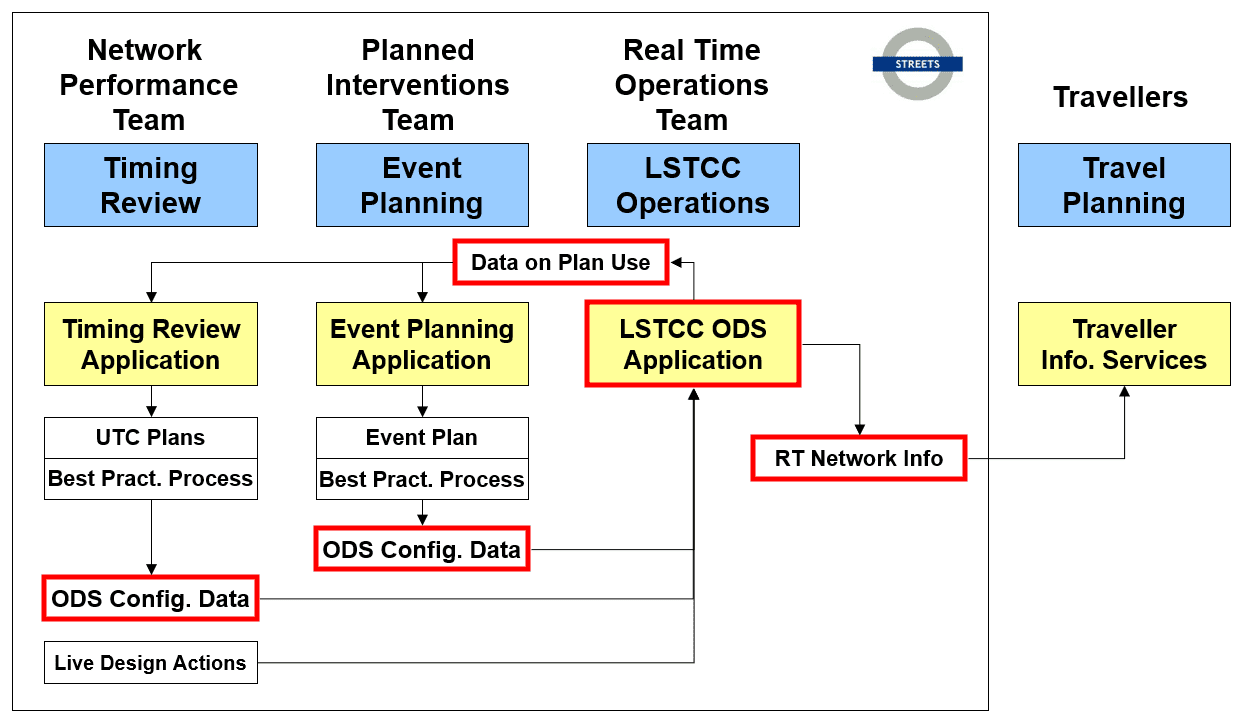 Network Performance Team

Planned Interventions Team

Real Time Operations Team

STREETS

Travellers

Timing Review

Event Planning

LSTCC Operations

Travel Planning

Data on Plan Use

Timing Review Application

Event Planning Application

LSTCC ODS Application

Traveller Info. Services

UTC Plans

Best Pract. Process

Event Plan

Best Pract. Process

RT Network Info

ODS Config. Data

ODS Config. Data

Live Design Actions